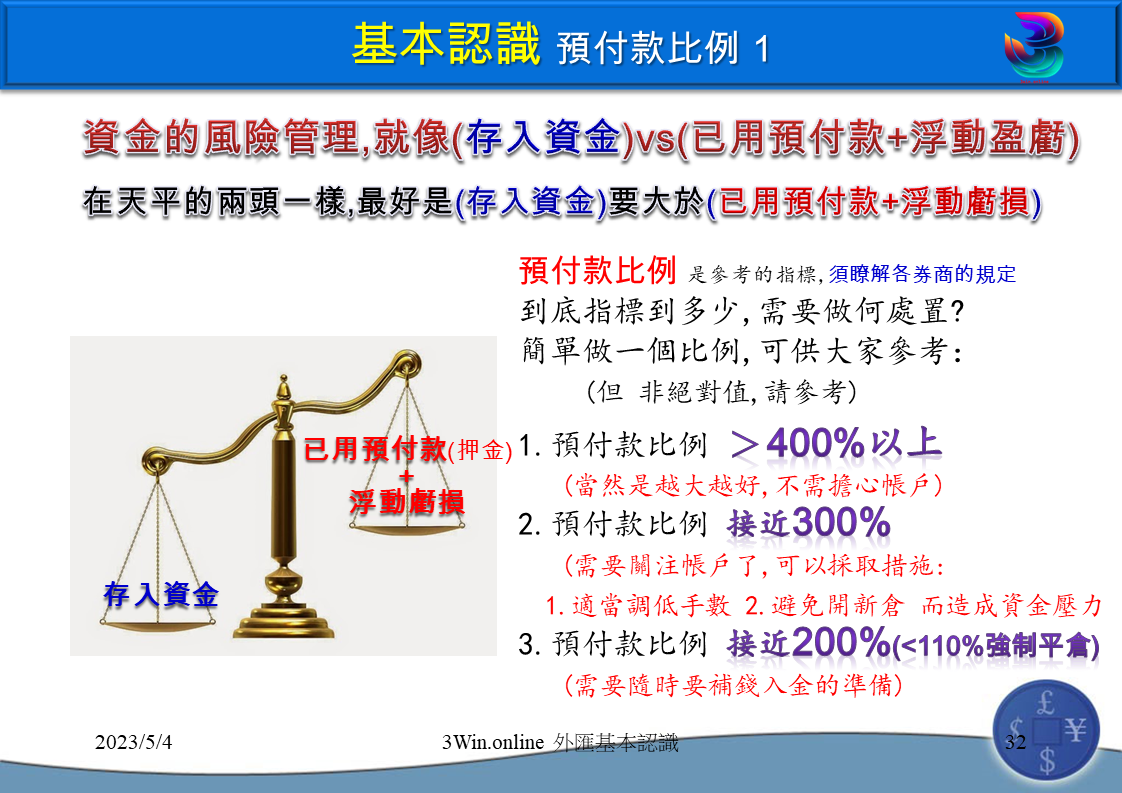 基本認識 預付款比例 1

資金的風險管理,就像(存入資金)vs(已用預付款+浮動盈虧)

在天平的兩頭一樣,最好是(存入資金)要大於(已用預付款+浮動虧損)

已用預付款(押金)
+
浮動虧損

存入資金

預付款比例 是參考的指標,須瞭解各券商的規定

到底指標到多少,需要做何處置?

簡單做一個比例,可供大家參考:

(但 非絕對值,請參考)

1. 預付款比例 ＞400%以上

(當然是越大越好,不需擔心帳戶)

2. 預付款比例 接近300%

(需要關注帳戶了,可以採取措施:

1.適當調低手數 2.避免開新倉 而造成資金壓力

3. 預付款比例 接近200%(<110%強制平倉)

(需要隨時要補錢入金的準備)

2023/5/4

3Win.online 外匯基本認識

32

£ $ ¥ $